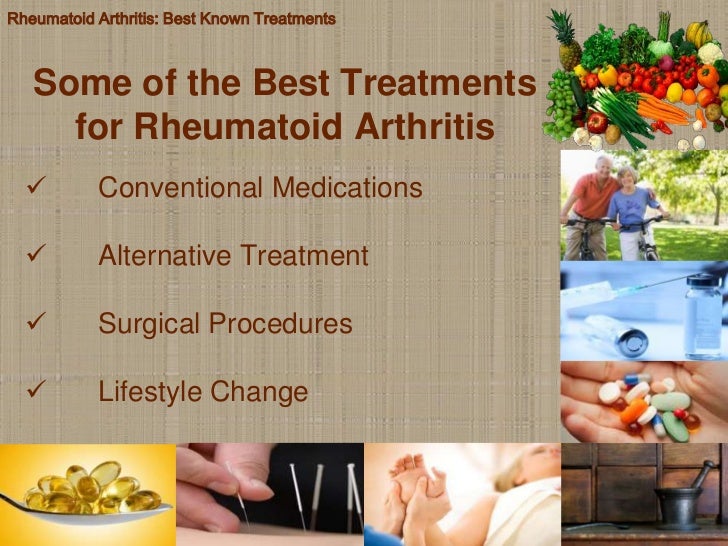 Rheumatoid Arthritis: Best Known Treatments

Some of the Best Treatments for Rheumatoid Arthritis

✓ Conventional Medications

✓ Alternative Treatment

✓ Surgical Procedures

✓ Lifestyle Change